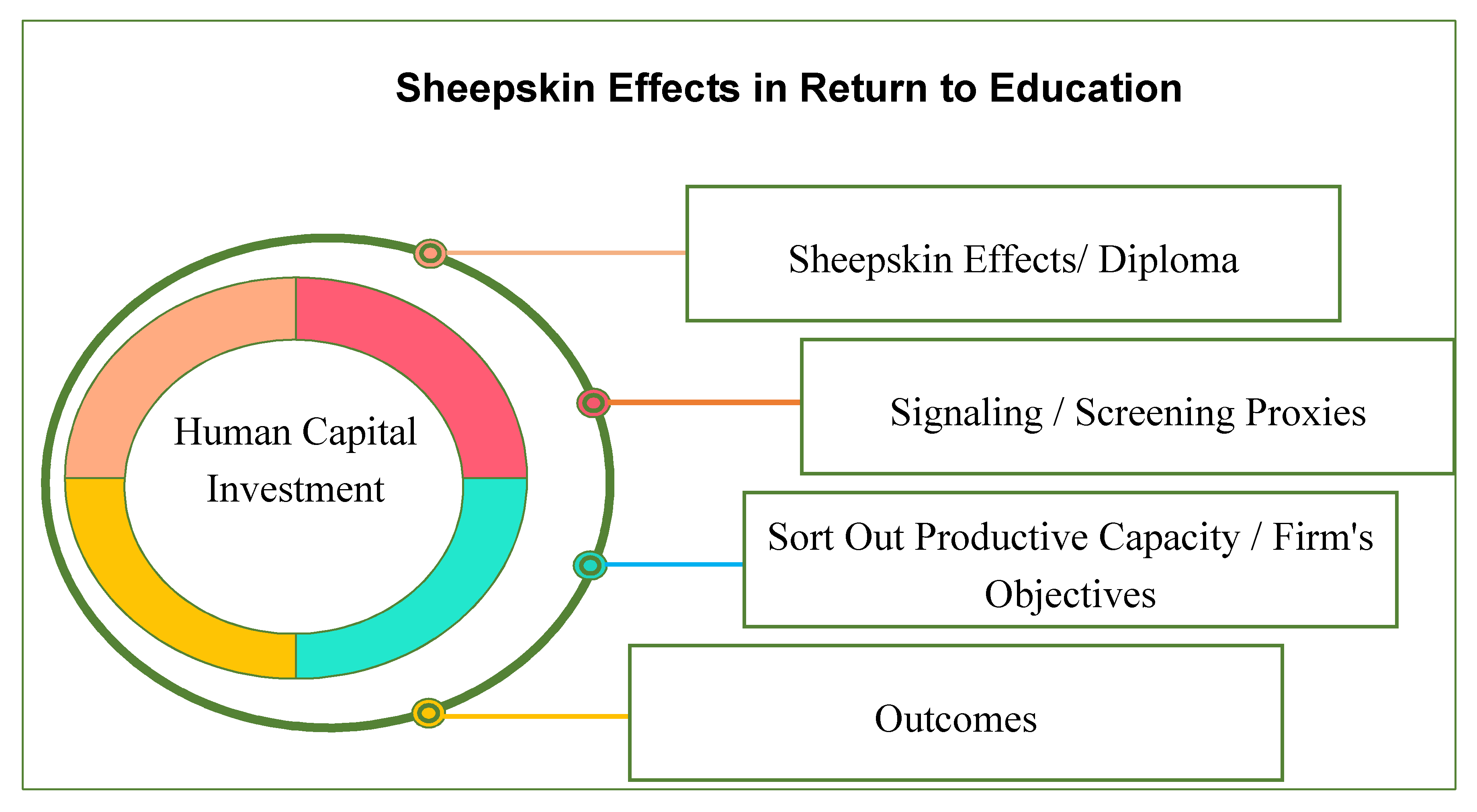 Sheepskin Effects in Return to Education

Human Capital Investment

Sheepskin Effects/ Diploma

Signaling / Screening Proxies

Sort Out Productive Capacity / Firm's Objectives

Outcomes